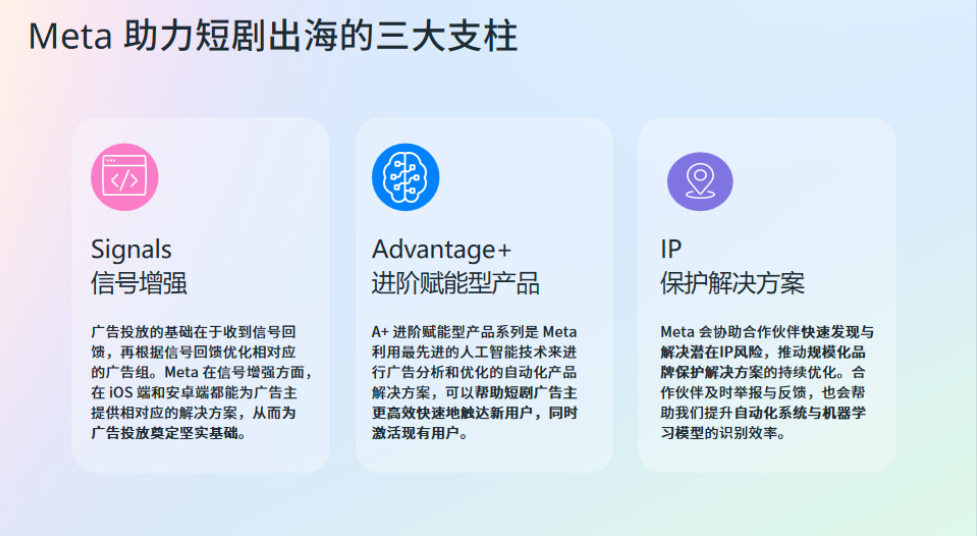 Meta 助力短剧出海的三大支柱

Signals
信号增强

广告投放的基础在于收到信号回馈，再根据信号回馈优化相对应的广告组。Meta 在信号增强方面，在 iOS 端和安卓端都能为广告主提供相对应的解决方案，从而为广告投放奠定坚实基础。

Advantage+
进阶赋能型产品

A+ 进阶赋能型产品系列是 Meta 利用最先进的人工智能技术来进行广告分析和优化的自动化产品解决方案，可以帮助短剧广告主更高效快速地触达新用户，同时激活现有用户。

IP
保护解决方案

Meta 会协助合作伙伴快速发现与解决潜在IP风险，推动规模化品牌保护解决方案的持续优化。合作伙伴及时举报与反馈，也会帮助我们提升自动化系统与机器学习模型的识别效率。